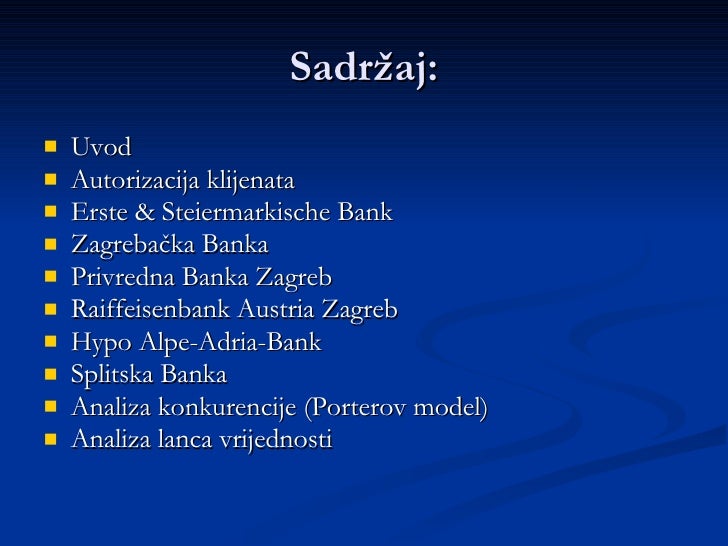 Sadržaj:

- Uvod
- Autorizacija klijenata
- Erste & Steiermarkische Bank
- Zagrebačka Banka
- Privredna Banka Zagreb
- Raiffeisenbank Austria Zagreb
- Hypo Alpe-Adria-Bank
- Splitska Banka
- Analiza konkurencije (Porterov model)
- Analiza lanca vrijednosti